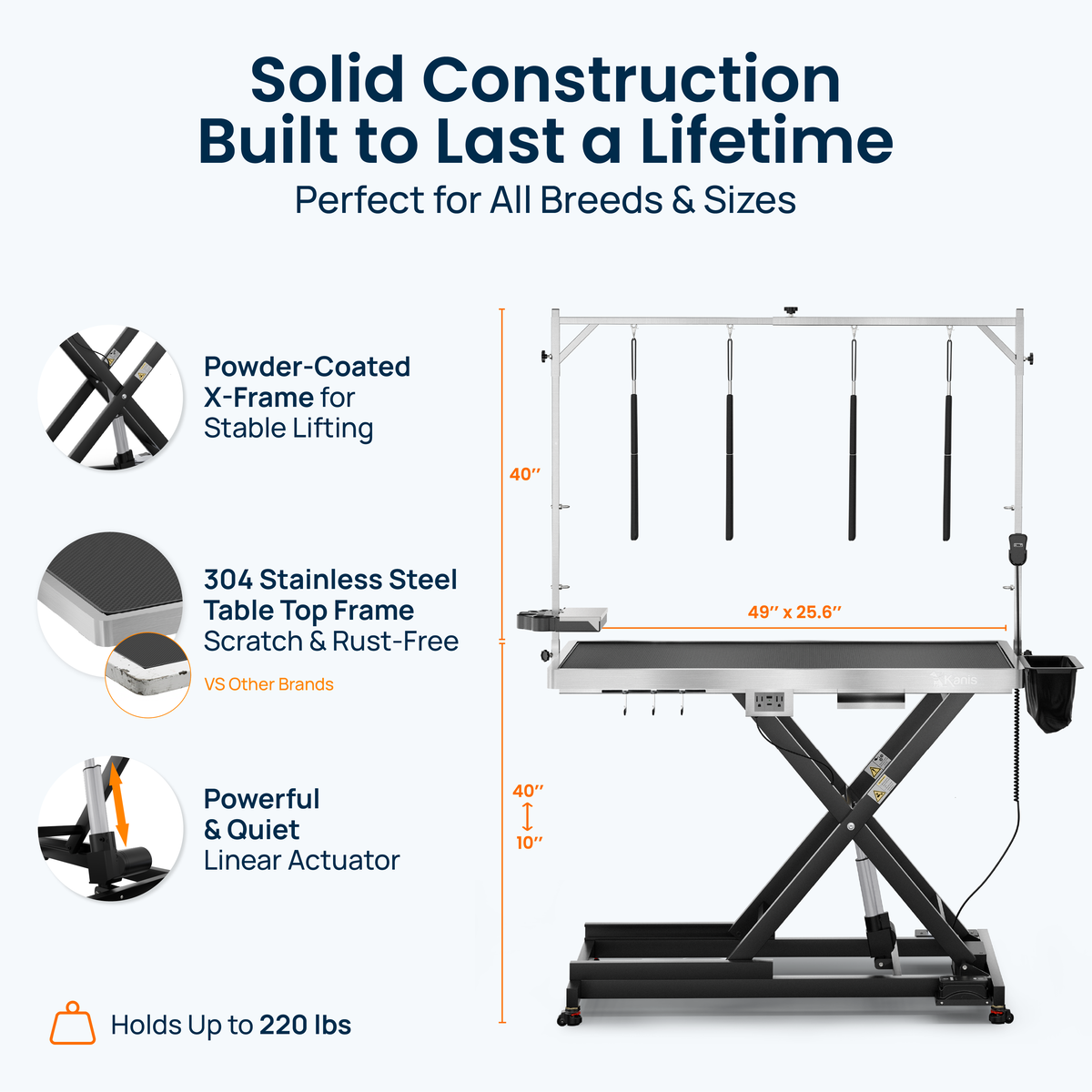 Solid Construction
Built to Last a Lifetime
Perfect for All Breeds & Sizes

Powder-Coated X-Frame for Stable Lifting

304 Stainless Steel Table Top Frame
Scratch & Rust-Free

VS Other Brands

Powerful & Quiet
Linear Actuator

Holds Up to 220 lbs

40″

49″ x 25.6″

Kanis

40″
10″